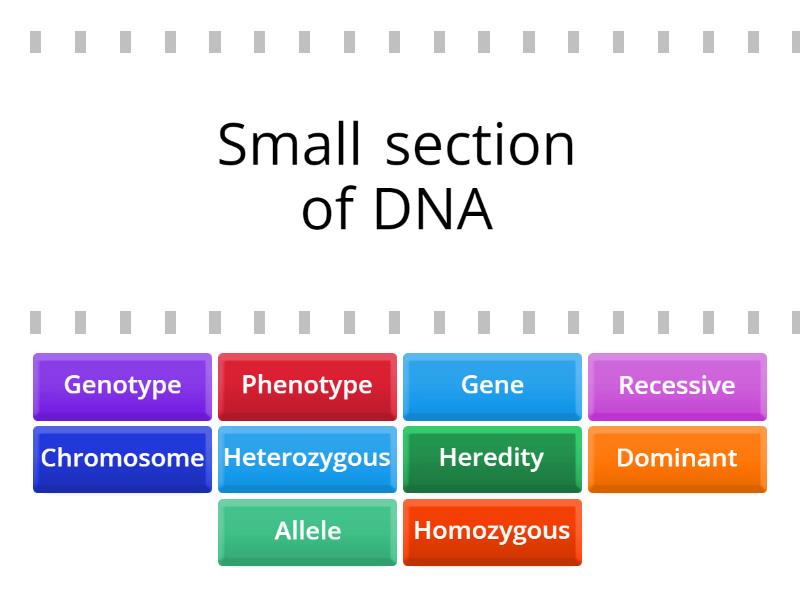 Small section of DNA

Genotype
Phenotype
Gene
Recessive
Chromosome
Heterozygous
Heredity
Dominant
Allele
Homozygous